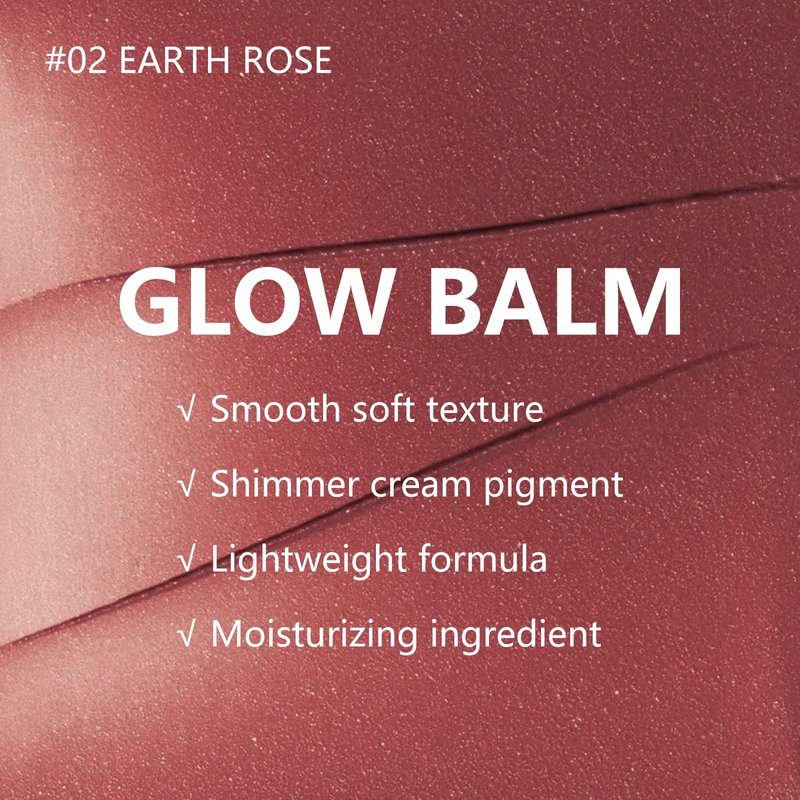 #02 EARTH ROSE

GLOW BALM

√ Smooth soft texture

√ Shimmer cream pigment

√ Lightweight formula

√ Moisturizing ingredient